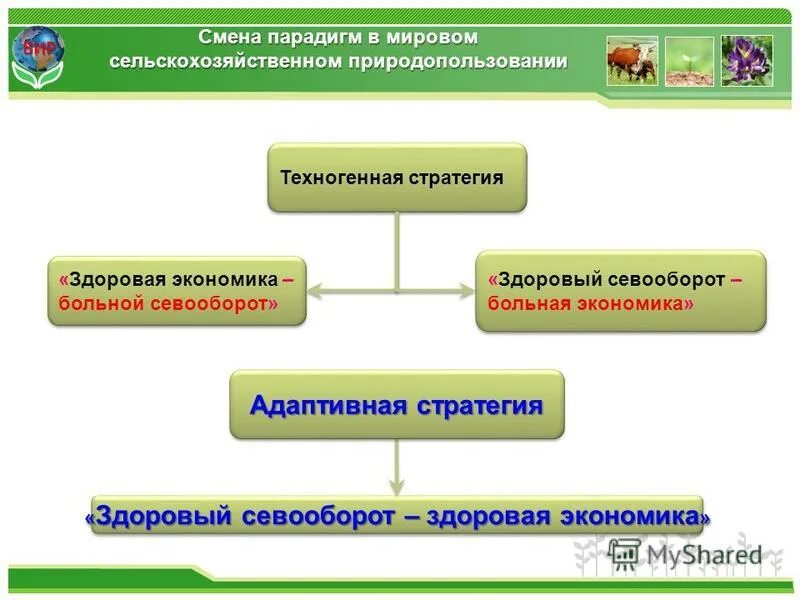 ВИР

Смена парадигм в мировом сельскохозяйственном природопользовании

Техногенная стратегия

«Здоровая экономика – больной севооборот»

«Здоровый севооборот – больная экономика»

Адаптивная стратегия

«Здоровый севооборот – здоровая экономика»

MyShared